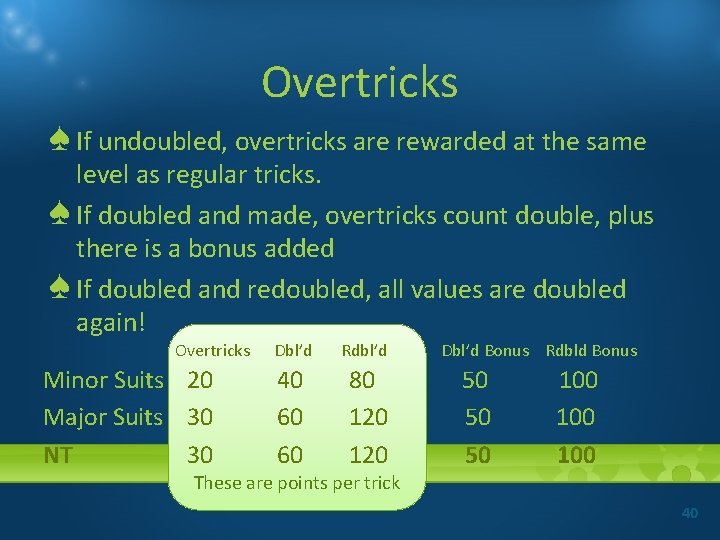 Overtricks

♠ If undoubled, overtricks are rewarded at the same level as regular tricks.

♠ If doubled and made, overtricks count double, plus there is a bonus added

♠ If doubled and redoubled, all values are doubled again!

| | Overtricks | Dbl'd | Rdbl'd | Dbl'd Bonus | Rdbld Bonus |
|---|---|---|---|---|---|
| Minor Suits | 20 | 40 | 80 | 50 | 100 |
| Major Suits | 30 | 60 | 120 | 50 | 100 |
| NT | 30 | 60 | 120 | 50 | 100 |

These are points per trick

40